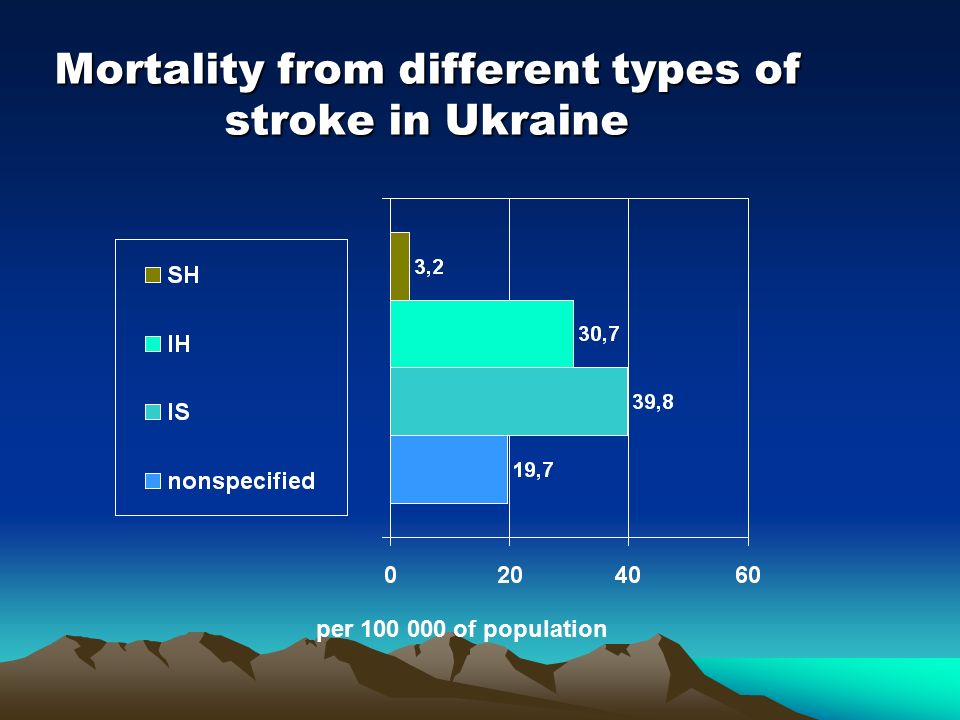 Mortality from different types of stroke in Ukraine

SH
IH
IS
nonspecified

3,2
30,7
39,8
19,7

0
20
40
60

per 100 000 of population